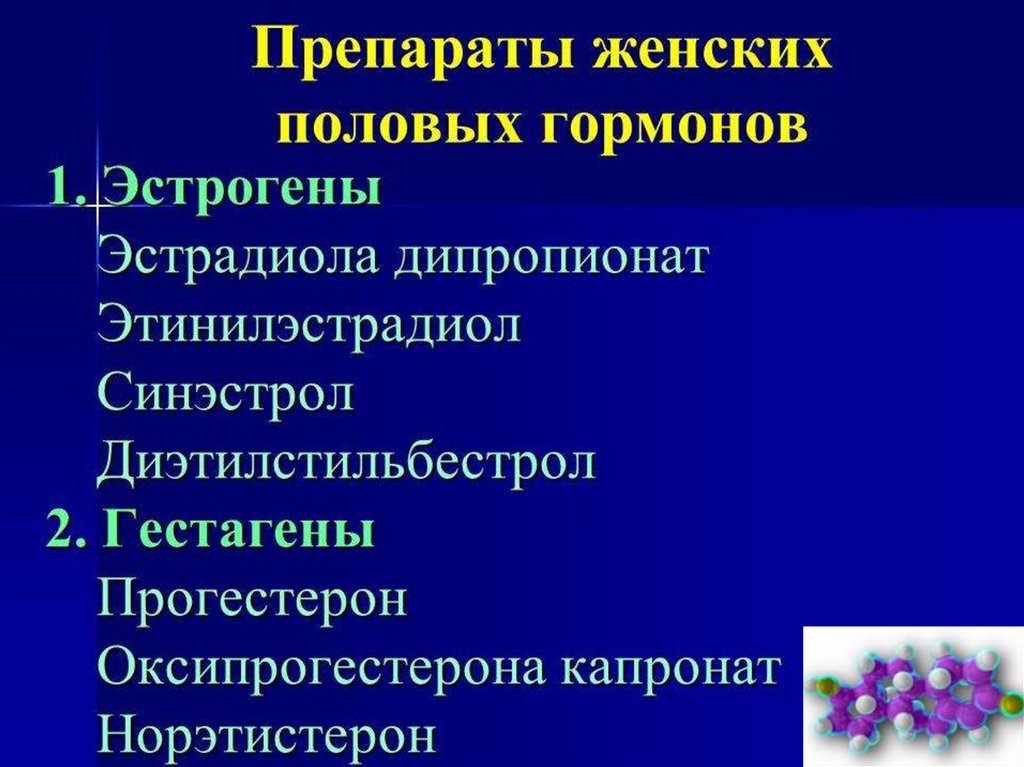 Препараты женских половых гормонов

1. Эстрогены
Эстрадиола дипропионат
Этинилэстрадиол
Синэстрол
Диэтилстильбестрол
2. Гестагены
Прогестерон
Оксипрогестерона капронат
Норэтистерон